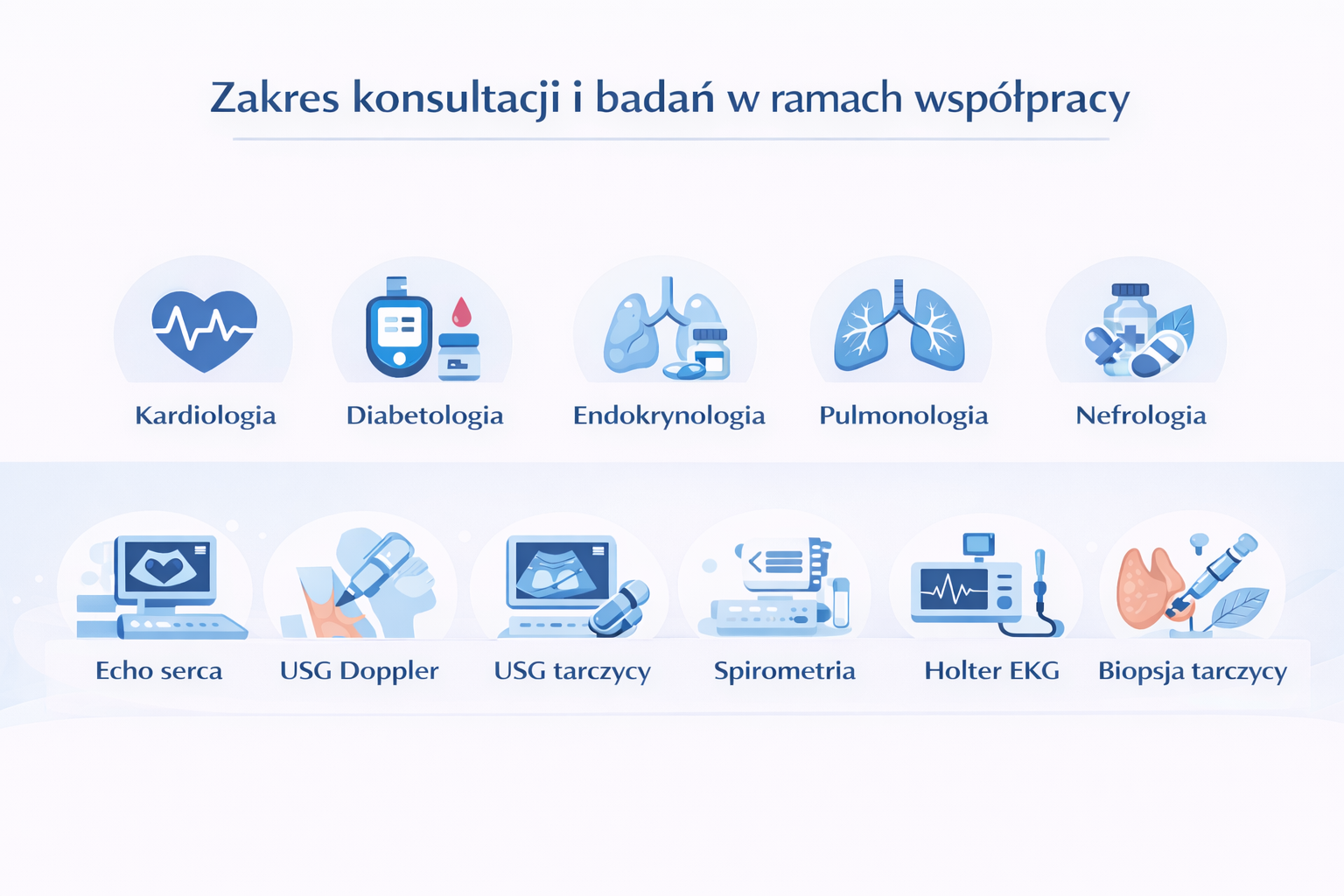 Zakres konsultacji i badań w ramach współpracy

Kardiologia
Diabetologia
Endokrynologia
Pulmonologia
Nefrologia

Echo serca
USG Doppler
USG tarczycy
Spirometria
Holter EKG
Biopsja tarczycy